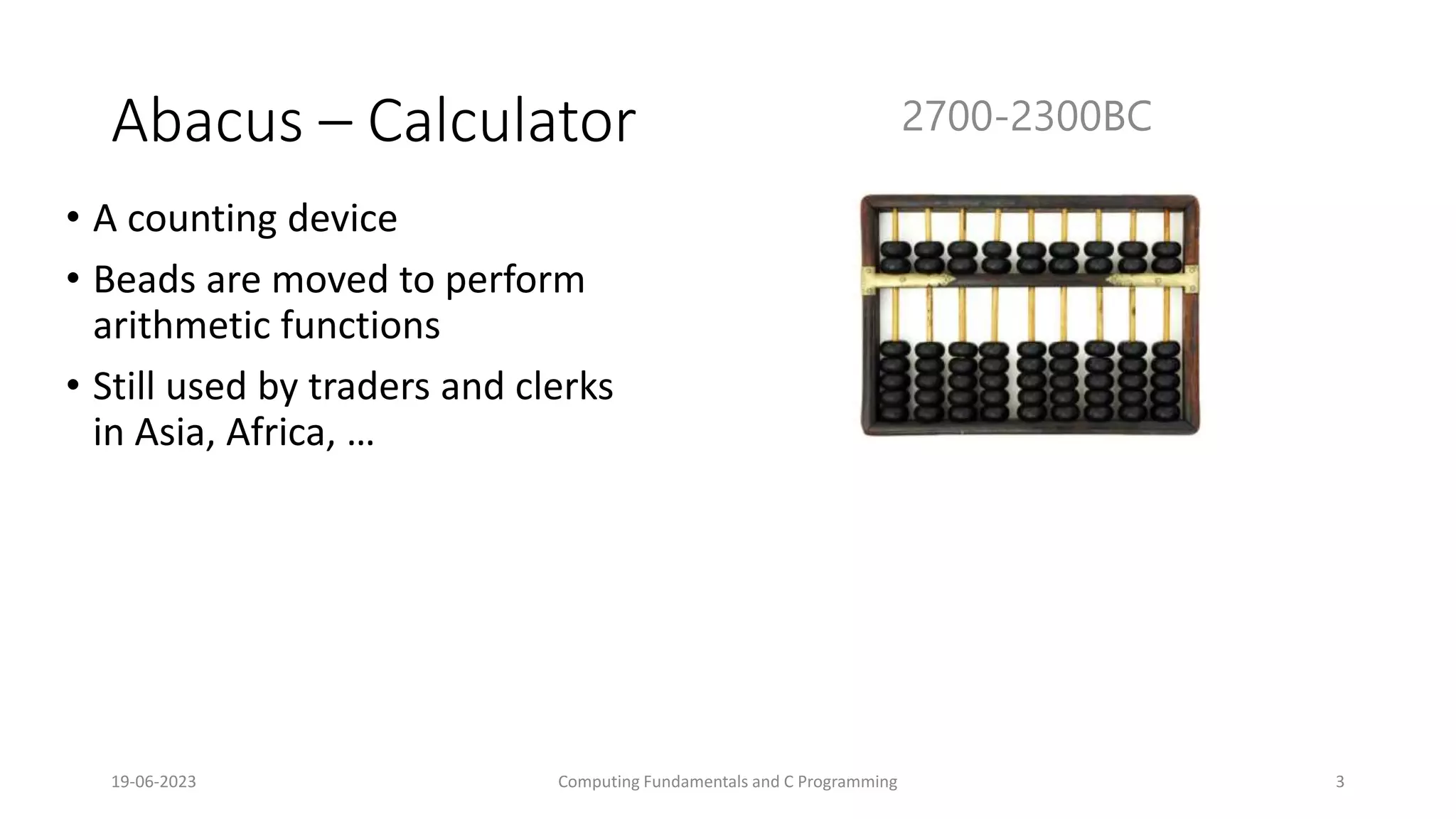 Abacus – Calculator

2700-2300BC

• A counting device
• Beads are moved to perform arithmetic functions
• Still used by traders and clerks in Asia, Africa, …

19-06-2023

Computing Fundamentals and C Programming

3